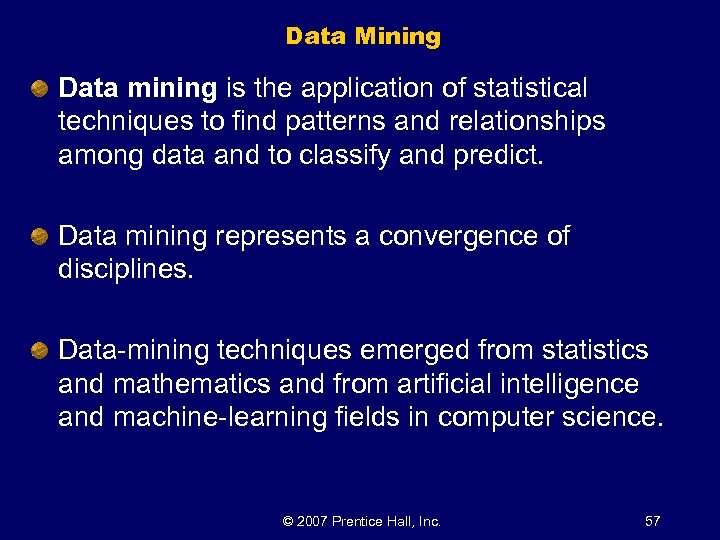 Data Mining

Data mining is the application of statistical techniques to find patterns and relationships among data and to classify and predict.

Data mining represents a convergence of disciplines.

Data-mining techniques emerged from statistics and mathematics and from artificial intelligence and machine-learning fields in computer science.

© 2007 Prentice Hall, Inc.

57